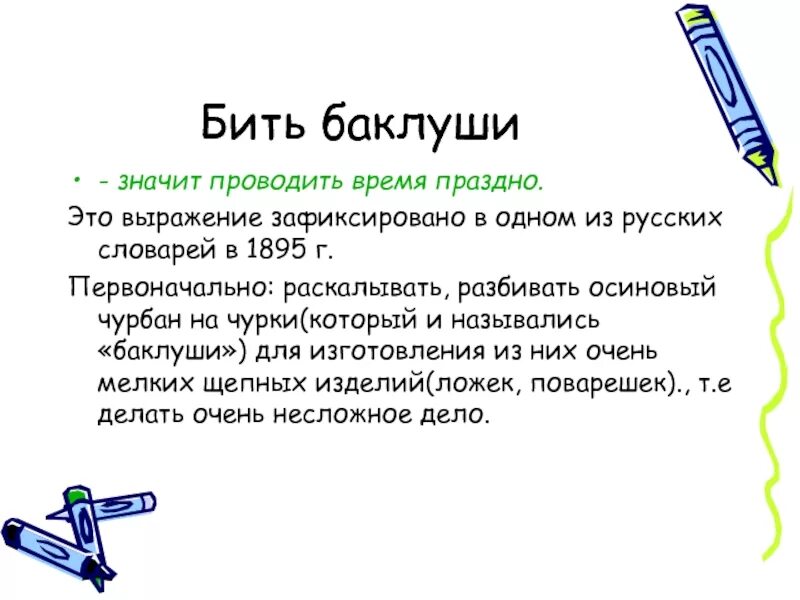 Бить баклуши

• - значит проводить время праздно.

Это выражение зафиксировано в одном из русских словарей в 1895 г.

Первоначально: раскалывать, разбивать осиновый чурбан на чурки(который и назывались «баклуши») для изготовления из них очень мелких щепных изделий(ложек, поварешек)., т.е делать очень несложное дело.